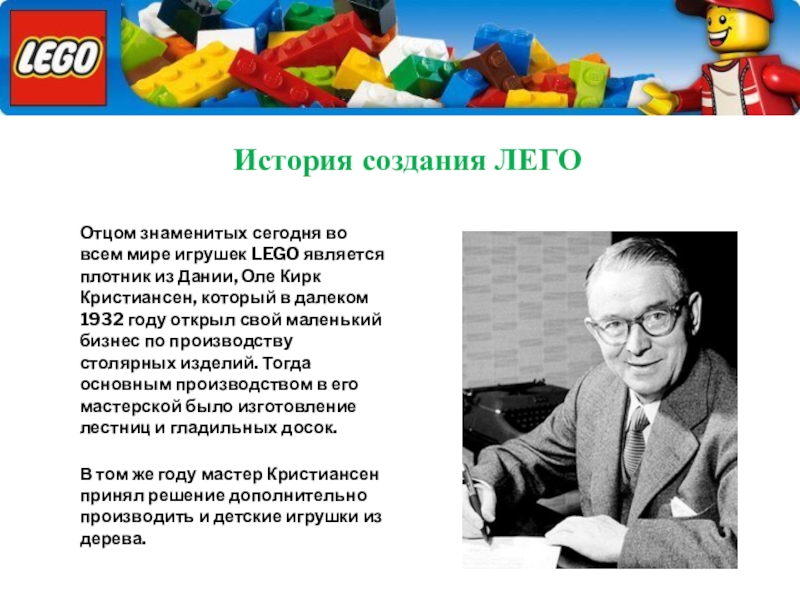 LEGO

История создания ЛЕГО

Отцом знаменитых сегодня во всем мире игрушек LEGO является плотник из Дании, Оле Кирк Кристиансен, который в далеком 1932 году открыл свой маленький бизнес по производству столярных изделий. Тогда основным производством в его мастерской было изготовление лестниц и гладильных досок.

В том же году мастер Кристиансен принял решение дополнительно производить и детские игрушки из дерева.